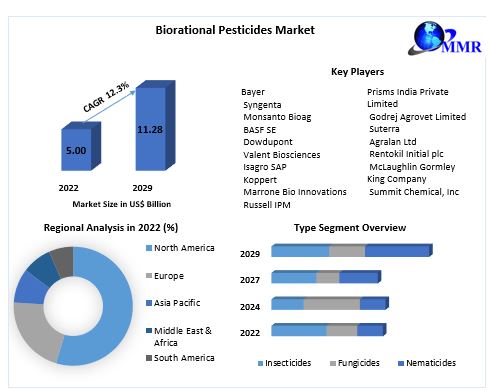 Biorational Pesticides Market

MMR

CAGR 12.3%

5.00

11.28

2022

2029

Market Size in US$ Billion

Key Players

Bayer
Syngenta
Monsanto Bioag
BASF SE
Dowdupont
Valent Biosciences
Isagro SAP
Koppert
Marrone Bio Innovations
Russell IPM

Prisms India Private Limited
Godrej Agrovet Limited
Suterra
Agralan Ltd
Rentokil Initial plc
McLaughlin Gormley King Company
Summit Chemical, Inc

Regional Analysis in 2022 (%)

North America
Europe
Asia Pacific
Middle East & Africa
South America

Type Segment Overview

2029
2027
2024
2022

Insecticides
Fungicides
Nematicides